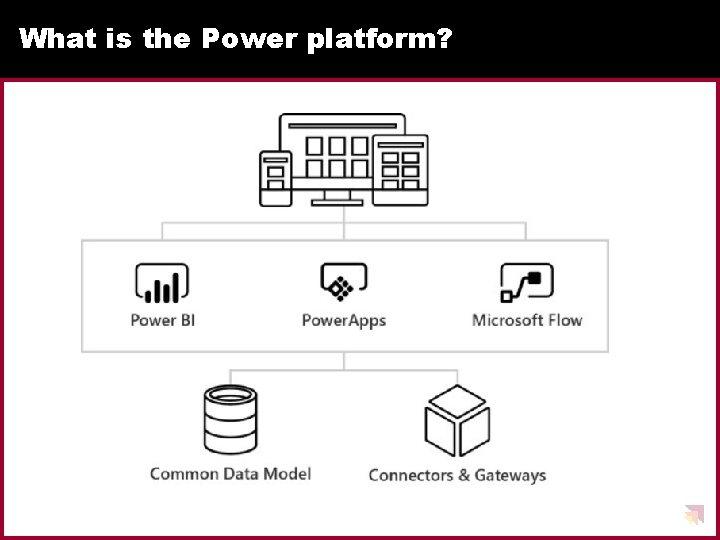 What is the Power platform?

Power BI

PowerApps

Microsoft Flow

Common Data Model

Connectors & Gateways